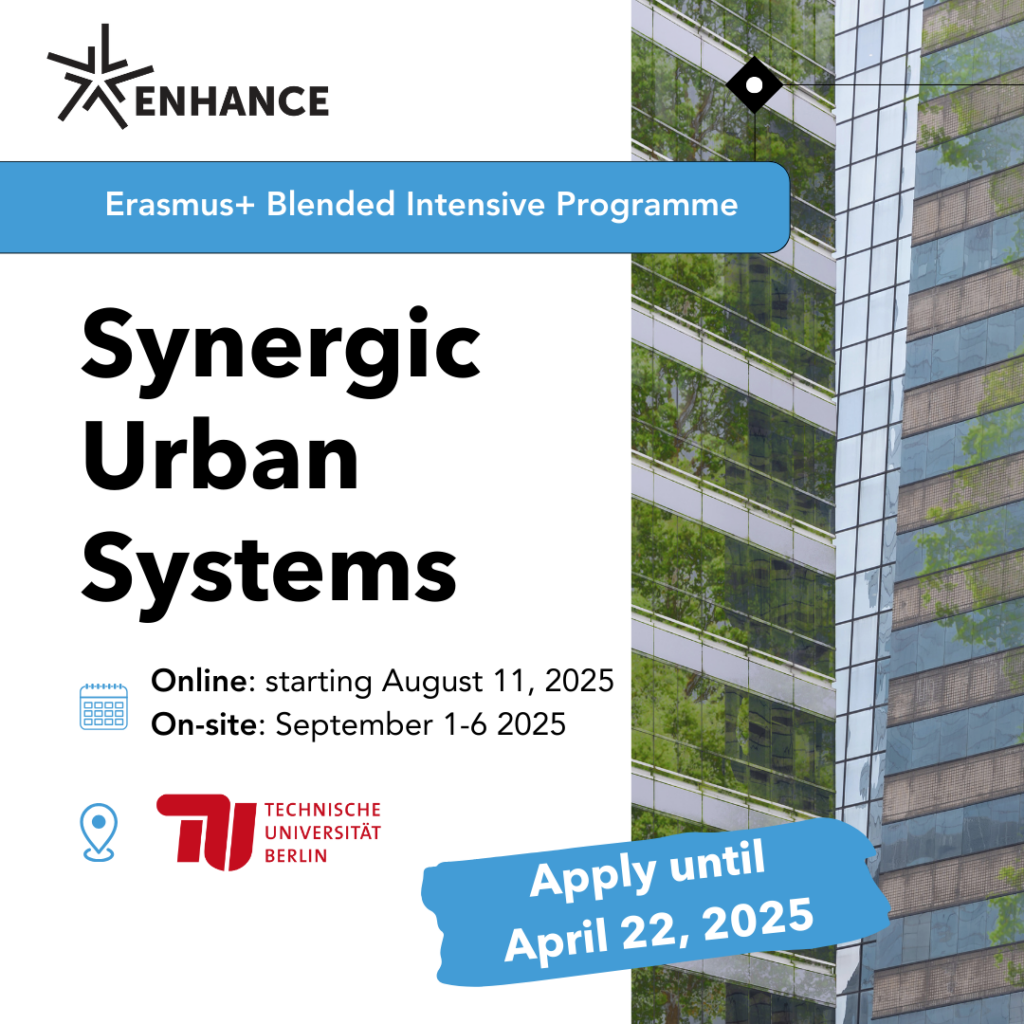 ENHANCE

Erasmus+ Blended Intensive Programme

Synergic Urban Systems

Online: starting August 11, 2025
On-site: September 1-6 2025

TU TECHNISCHE UNIVERSITÄT BERLIN

Apply until April 22, 2025